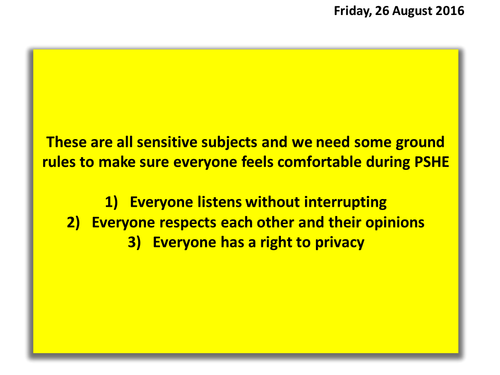 Friday, 26 August 2016

These are all sensitive subjects and we need some ground rules to make sure everyone feels comfortable during PSHE

1) Everyone listens without interrupting
2) Everyone respects each other and their opinions
3) Everyone has a right to privacy